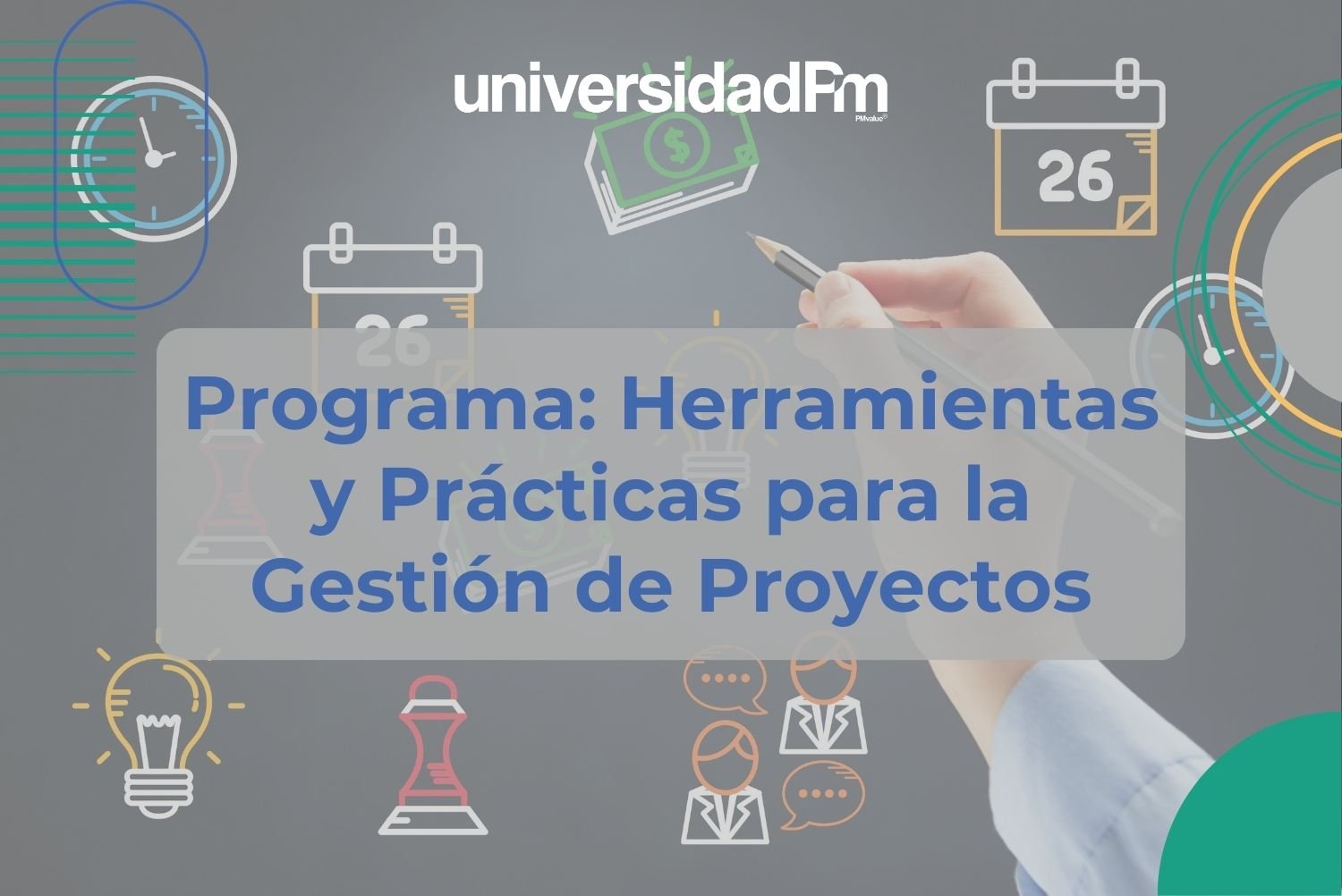 universidadPm
PMvalue®

26

26

Programa: Herramientas y Prácticas para la Gestión de Proyectos